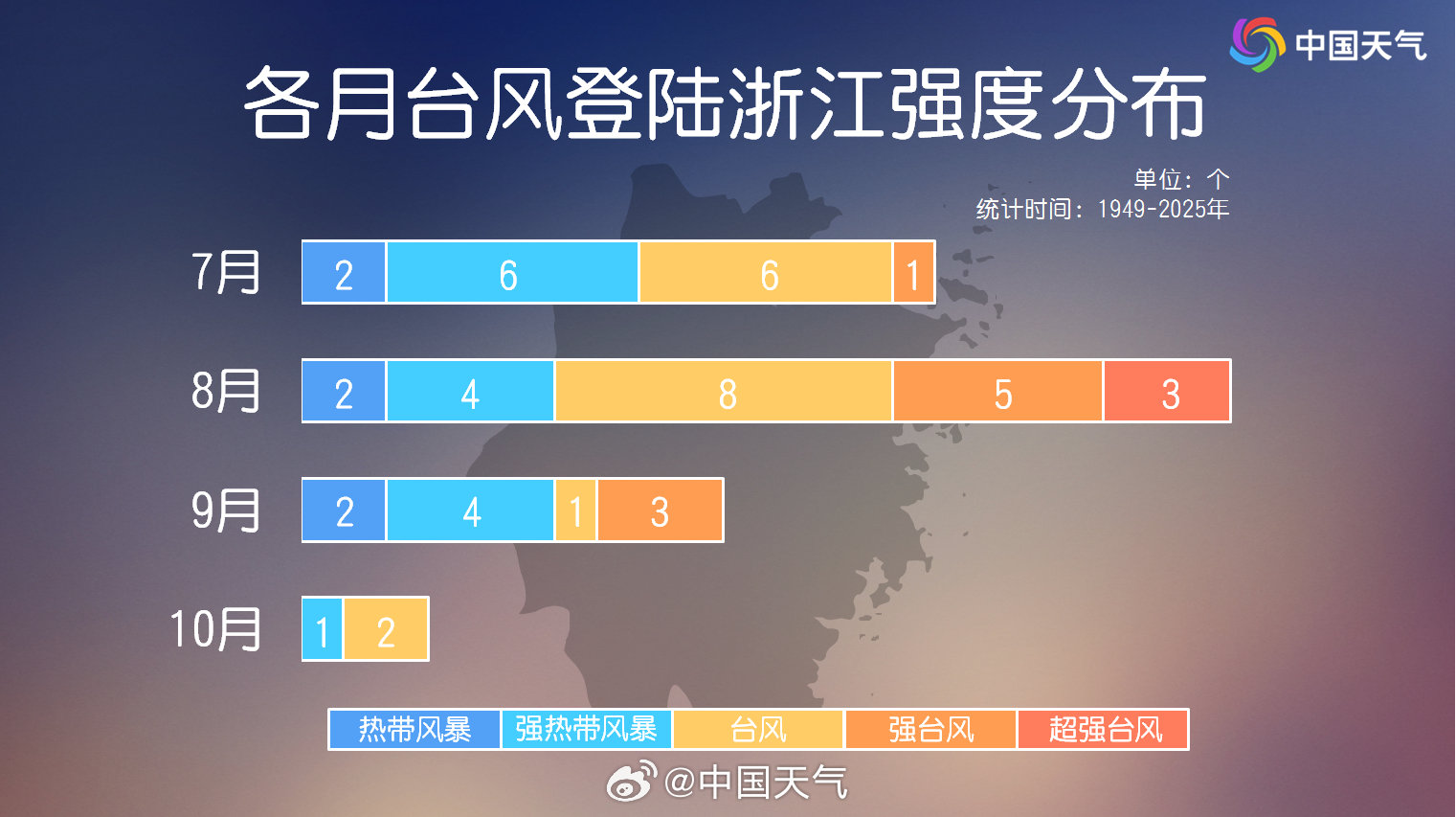 中国天气

各月台风登陆浙江强度分布

单位：个
统计时间：1949-2025年

7月 2 6 6 1

8月 2 4 8 5 3

9月 2 4 1 3

10月 1 2

热带风暴 强热带风暴 台风 强台风 超强台风

@中国天气